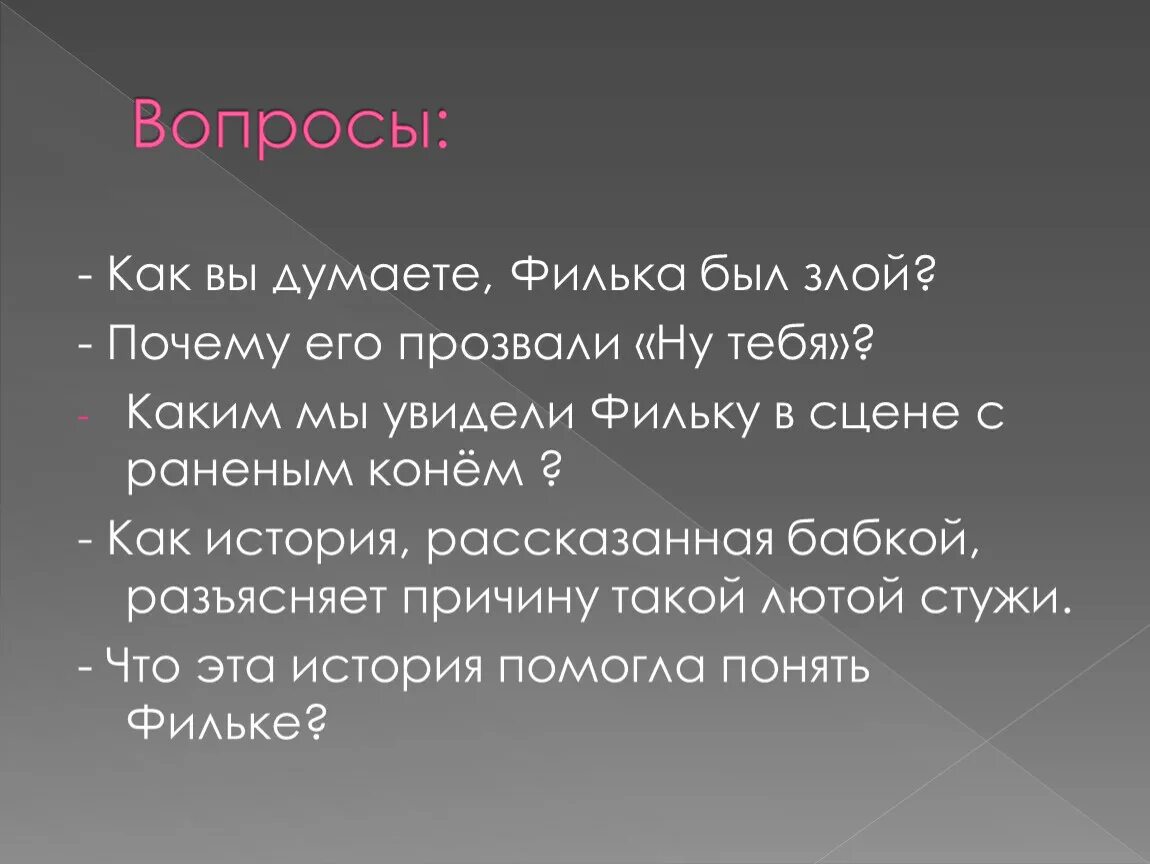 Вопросы:

- Как вы думаете, Филька был злой?

- Почему его прозвали «Ну тебя»?

- Каким мы увидели Фильку в сцене с раненым конём ?

- Как история, рассказанная бабкой, разъясняет причину такой лютой стужи.

- Что эта история помогла понять Фильке?